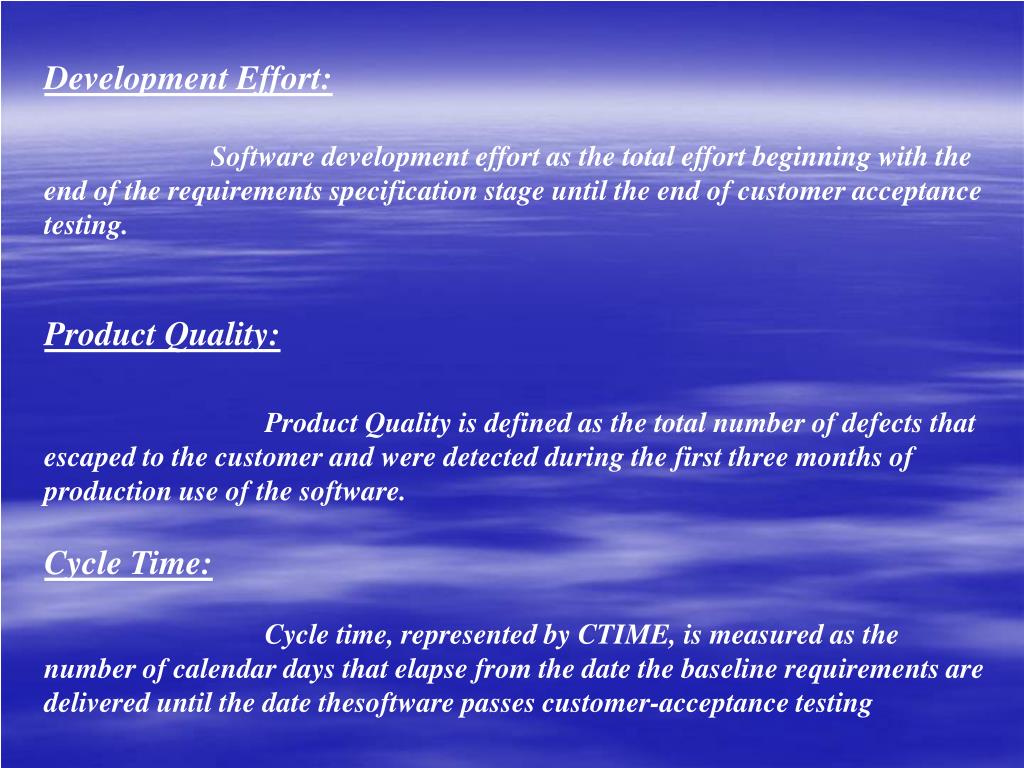 Development Effort:

Software development effort as the total effort beginning with the end of the requirements specification stage until the end of customer acceptance testing.

Product Quality:

Product Quality is defined as the total number of defects that escaped to the customer and were detected during the first three months of production use of the software.

Cycle Time:

Cycle time, represented by CTIME, is measured as the number of calendar days that elapse from the date the baseline requirements are delivered until the date thesoftware passes customer-acceptance testing